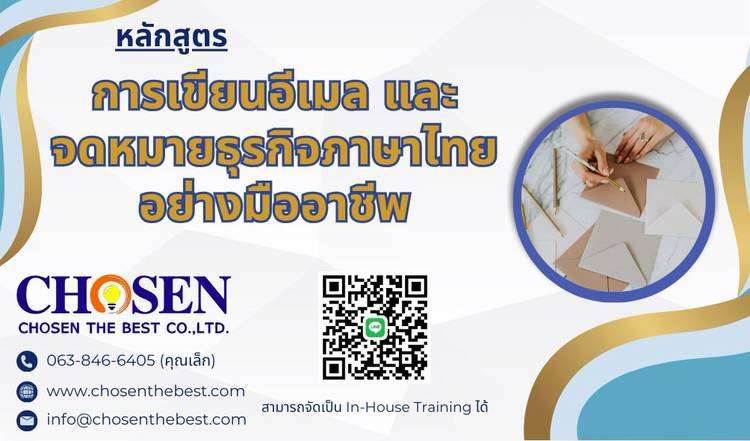 หลักสูตร

การเขียนอีเมล และ
จดหมายธุรกิจภาษาไทย
อย่างมืออาชีพ

CHOSEN
CHOSEN THE BEST CO.,LTD.

063-846-6405 (คุณเล็ก)

www.chosenthebest.com

info@chosenthebest.com

LINE

สามารถจัดเป็น In-House Training ได้